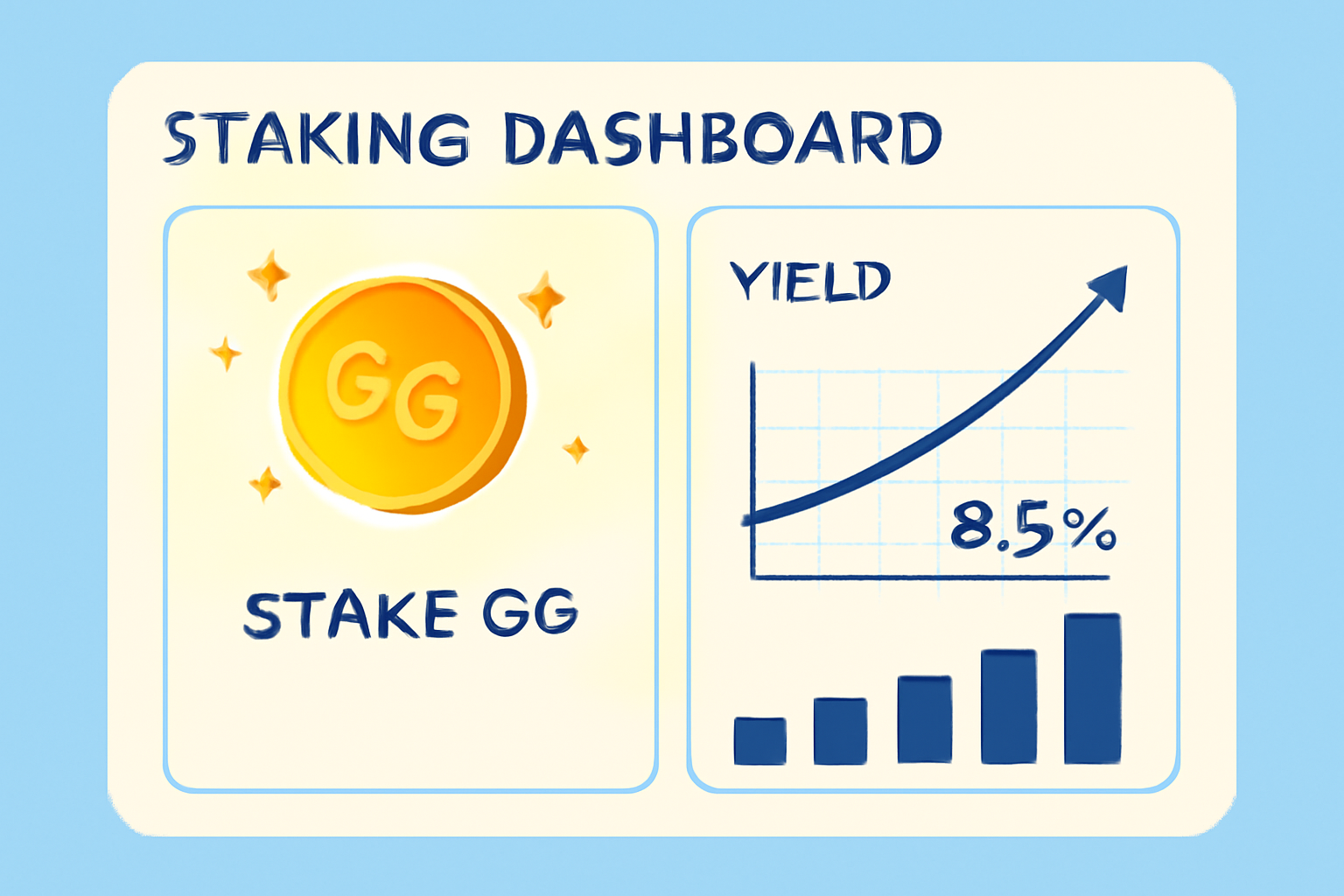 STAKING DASHBOARD

GG

STAKE GG

YIELD

8.5%